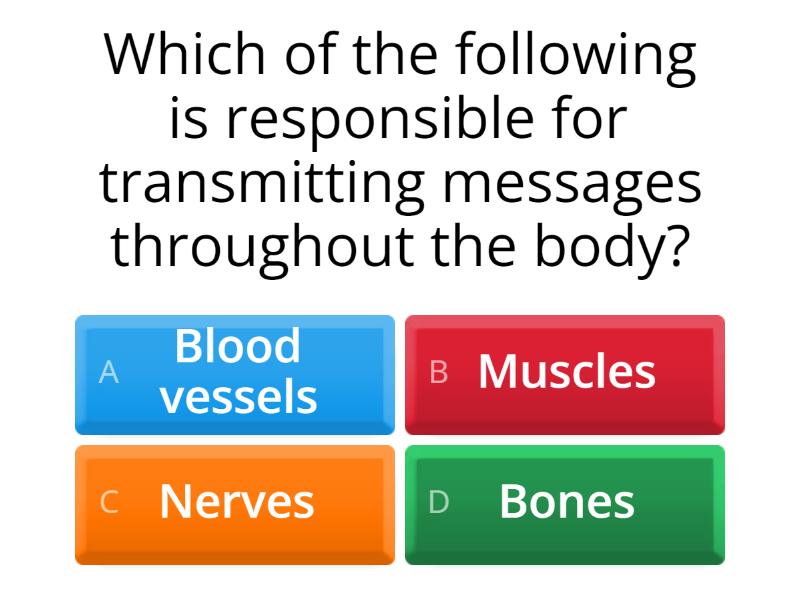 Which of the following is responsible for transmitting messages throughout the body?

A Blood vessels

B Muscles

C Nerves

D Bones